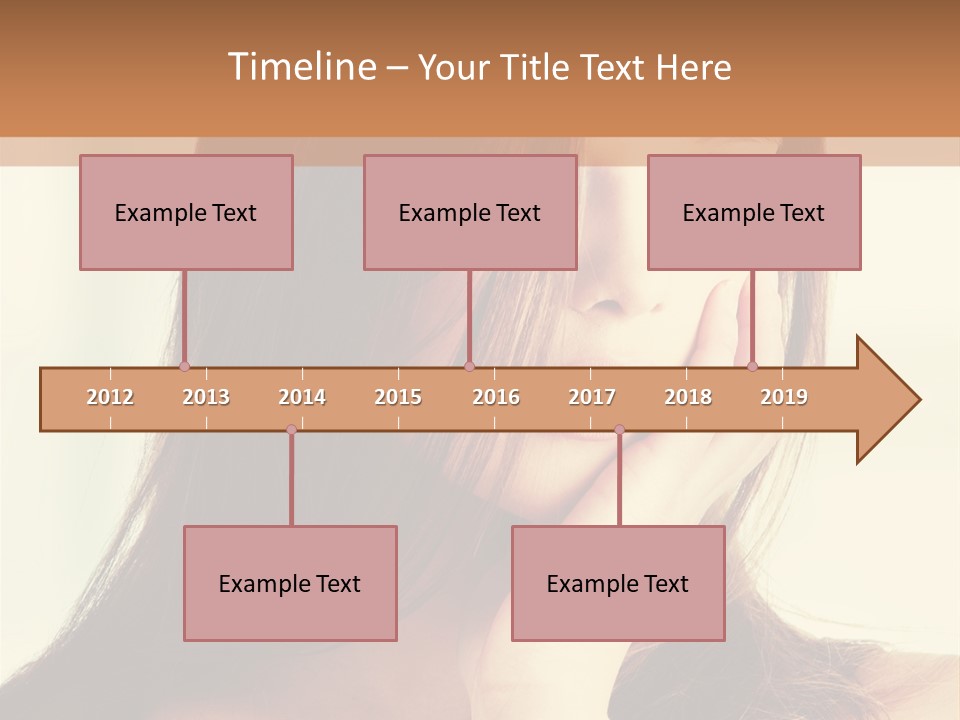 Timeline – Your Title Text Here

Example Text

Example Text

Example Text

2012 2013 2014 2015 2016 2017 2018 2019

Example Text

Example Text